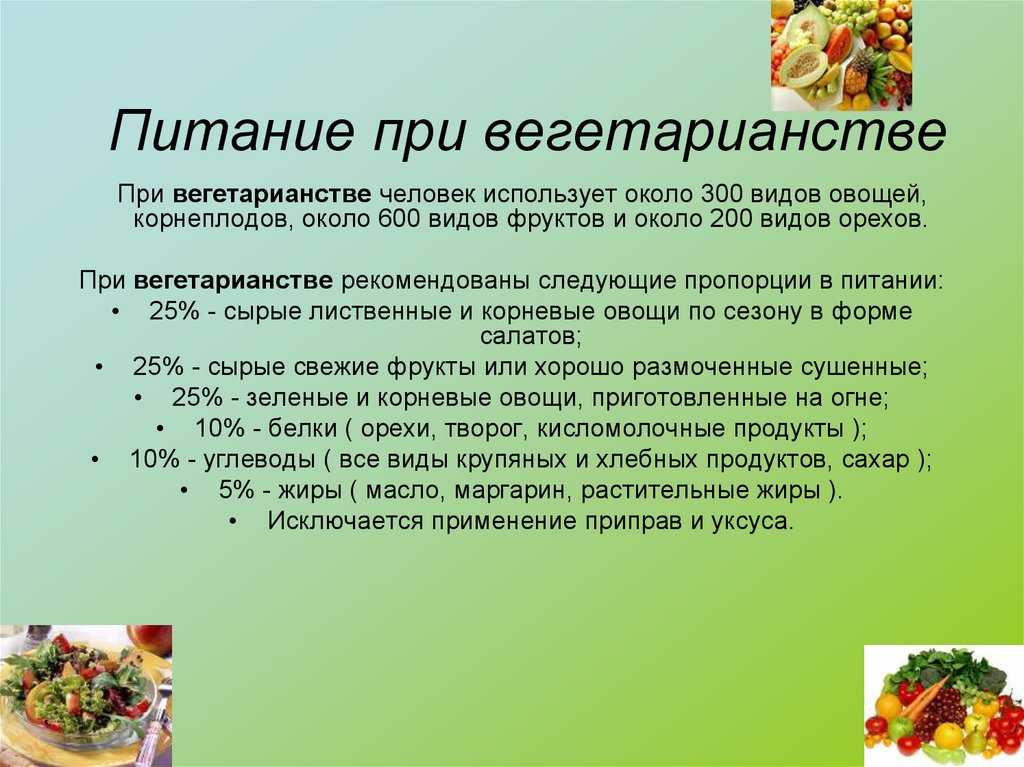 Питание при вегетарианстве

При вегетарианстве человек использует около 300 видов овощей, корнеплодов, около 600 видов фруктов и около 200 видов орехов.

При вегетарианстве рекомендованы следующие пропорции в питании:
• 25% - сырые лиственные и корневые овощи по сезону в форме салатов;
• 25% - сырые свежие фрукты или хорошо размоченные сушенные;
• 25% - зеленые и корневые овощи, приготовленные на огне;
• 10% - белки ( орехи, творог, кисломолочные продукты );
• 10% - углеводы ( все виды крупяных и хлебных продуктов, сахар );
• 5% - жиры ( масло, маргарин, растительные жиры ).
• Исключается применение приправ и уксуса.